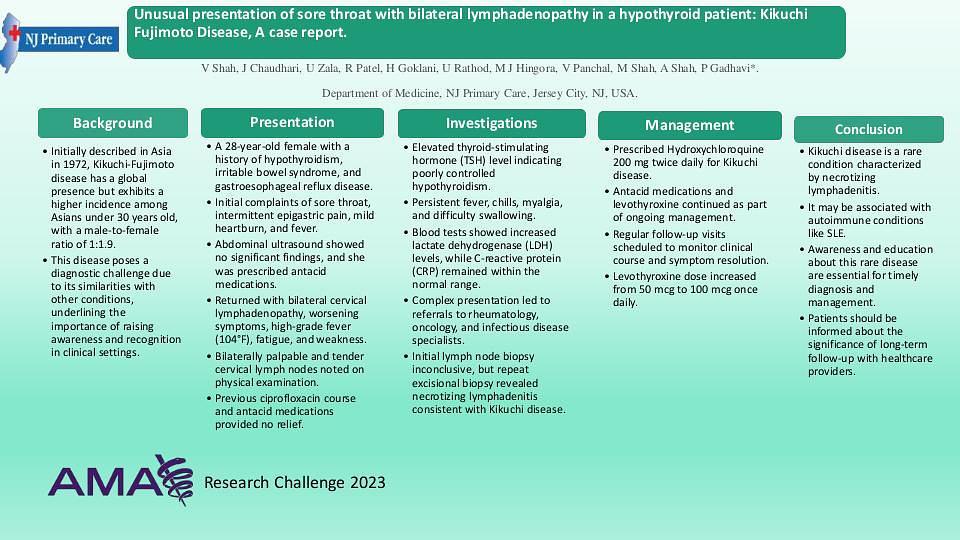 NJ Primary Care

Unusual presentation of sore throat with bilateral lymphadenopathy in a hypothyroid patient: Kikuchi Fujimoto Disease, A case report.

V Shah, J Chaudhari, U Zala, R Patel, H Goklani, U Rathod, M J Hingora, V Panchal, M Shah, A Shah, P Gadhavi*.

Department of Medicine, NJ Primary Care, Jersey City, NJ, USA.

Background

• Initially described in Asia in 1972, Kikuchi-Fujimoto disease has a global presence but exhibits a higher incidence among Asians under 30 years old, with a male-to-female ratio of 1:1.9.
• This disease poses a diagnostic challenge due to its similarities with other conditions, underlining the importance of raising awareness and recognition in clinical settings.

Presentation

• A 28-year-old female with a history of hypothyroidism, irritable bowel syndrome, and gastroesophageal reflux disease.
• Initial complaints of sore throat, intermittent epigastric pain, mild heartburn, and fever.
• Abdominal ultrasound showed no significant findings, and she was prescribed antacid medications.
• Returned with bilateral cervical lymphadenopathy, worsening symptoms, high-grade fever (104°F), fatigue, and weakness.
• Bilaterally palpable and tender cervical lymph nodes noted on physical examination.
• Previous ciprofloxacin course and antacid medications provided no relief.

Investigations

• Elevated thyroid-stimulating hormone (TSH) level indicating poorly controlled hypothyroidism.
• Persistent fever, chills, myalgia, and difficulty swallowing.
• Blood tests showed increased lactate dehydrogenase (LDH) levels, while C-reactive protein (CRP) remained within the normal range.
• Complex presentation led to referrals to rheumatology, oncology, and infectious disease specialists.
• Initial lymph node biopsy inconclusive, but repeat excisional biopsy revealed necrotizing lymphadenitis consistent with Kikuchi disease.

Management

• Prescribed Hydroxychloroquine 200 mg twice daily for Kikuchi disease.
• Antacid medications and levothyroxine continued as part of ongoing management.
• Regular follow-up visits scheduled to monitor clinical course and symptom resolution.
• Levothyroxine dose increased from 50 mcg to 100 mcg once daily.

Conclusion

• Kikuchi disease is a rare condition characterized by necrotizing lymphadenitis.
• It may be associated with autoimmune conditions like SLE.
• Awareness and education about this rare disease are essential for timely diagnosis and management.
• Patients should be informed about the significance of long-term follow-up with healthcare providers.

AMA Research Challenge 2023